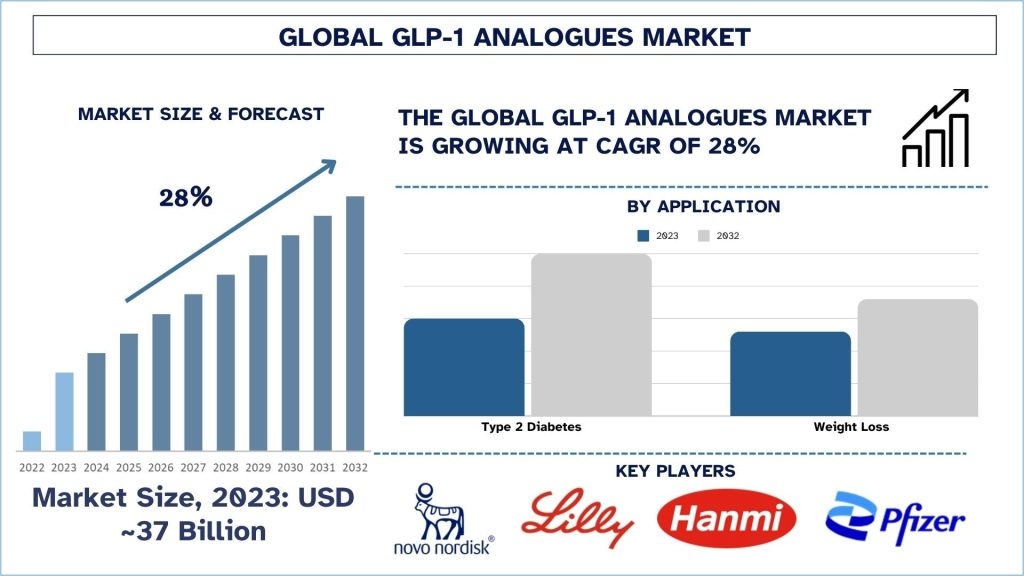 GLOBAL GLP-1 ANALOGUES MARKET

MARKET SIZE & FORECAST

28%

2022 2023 2024 2025 2026 2027 2028 2029 2030 2031 2032

Market Size, 2023: USD ~37 Billion

THE GLOBAL GLP-1 ANALOGUES MARKET IS GROWING AT CAGR OF 28%

BY APPLICATION

2023 2032

Type 2 Diabetes

Weight Loss

KEY PLAYERS

novo nordisk®

Lilly

Hanmi

Pfizer